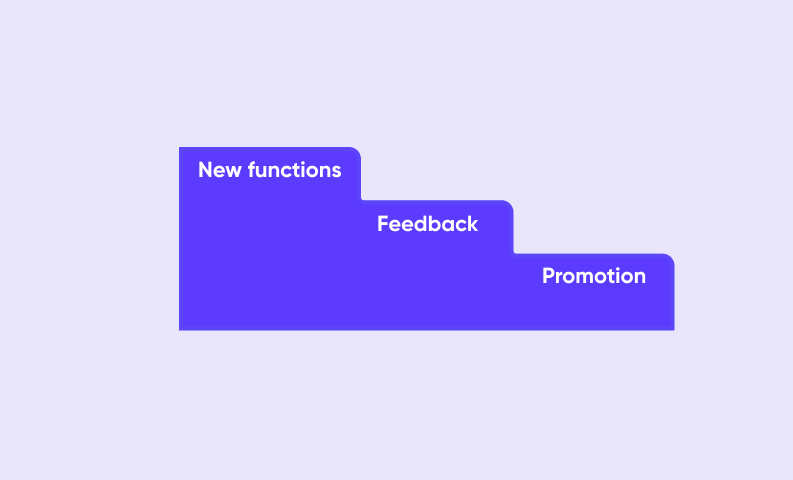 New functions

Feedback

Promotion